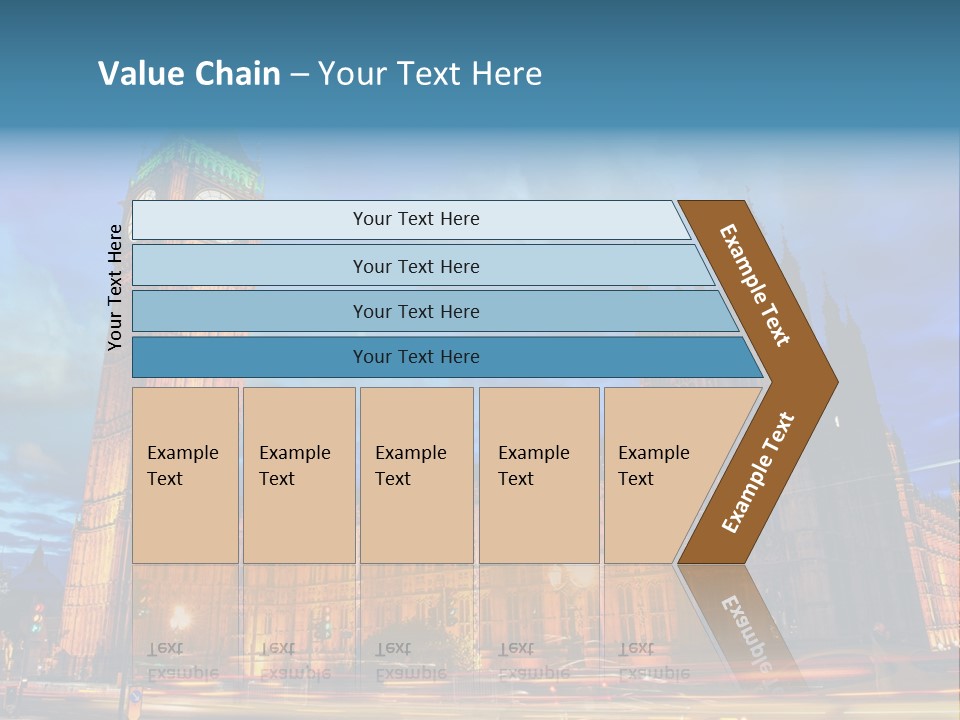 Value Chain – Your Text Here

Your Text Here

Your Text Here

Your Text Here

Your Text Here

Your Text Here

Example Text

Example Text

Example Text

Example Text

Example Text

Example Text

Example Text